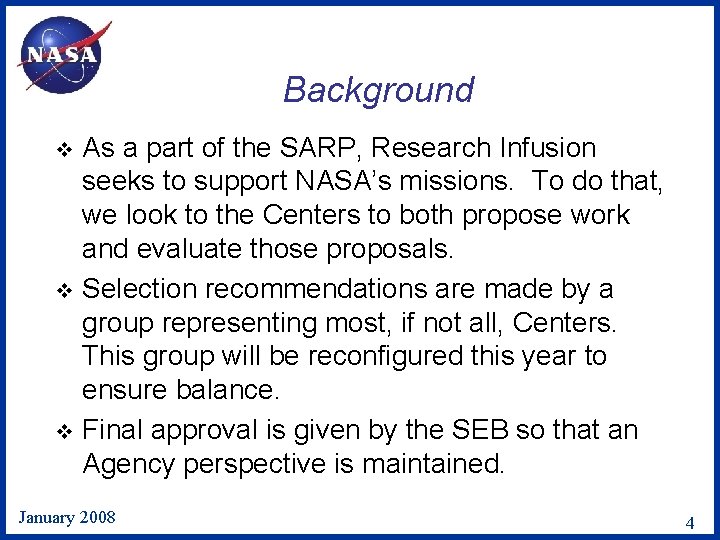 NASA

Background

❖ As a part of the SARP, Research Infusion seeks to support NASA's missions. To do that, we look to the Centers to both propose work and evaluate those proposals.

❖ Selection recommendations are made by a group representing most, if not all, Centers. This group will be reconfigured this year to ensure balance.

❖ Final approval is given by the SEB so that an Agency perspective is maintained.

January 2008

4